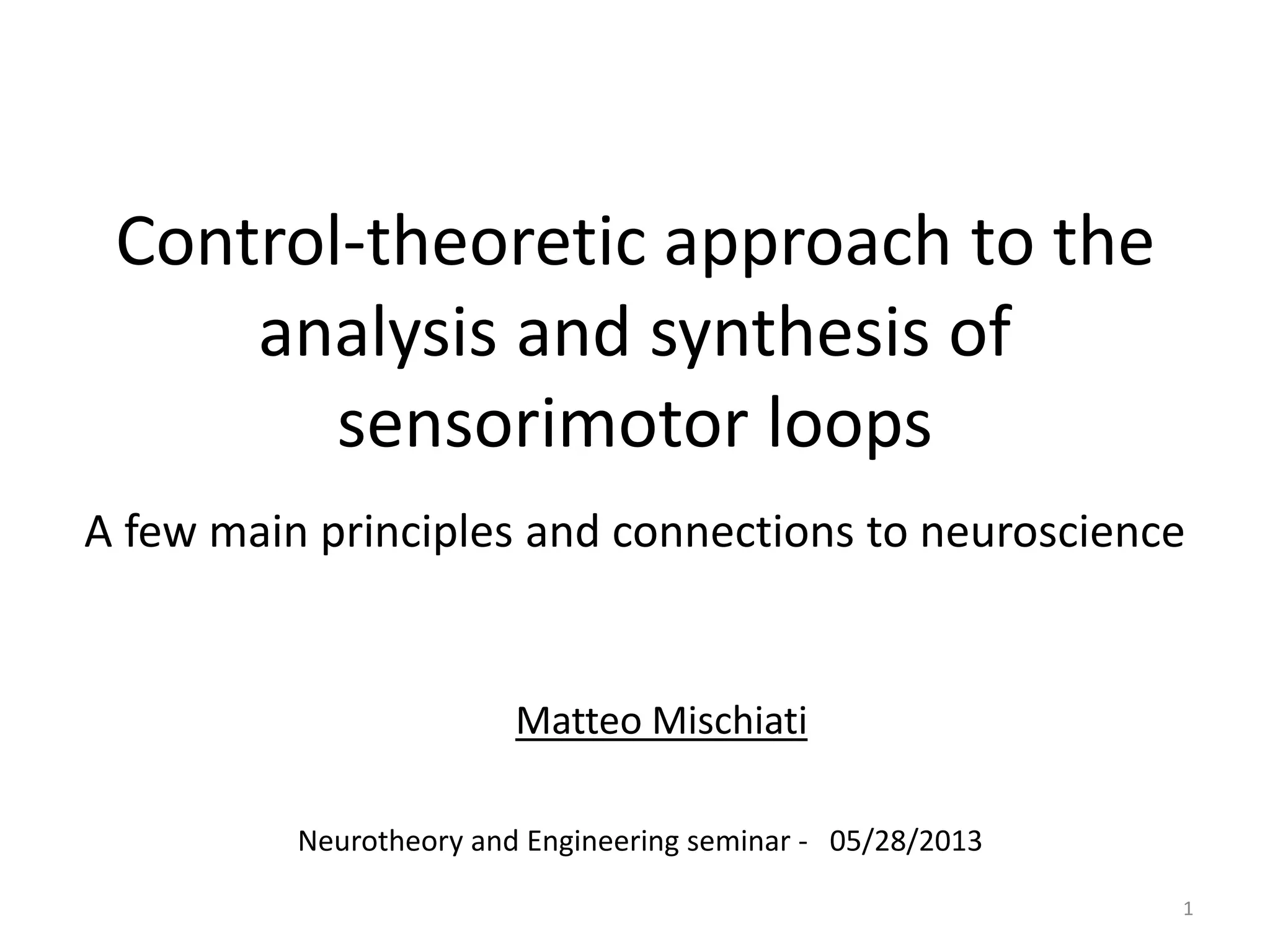 Control-theoretic approach to the analysis and synthesis of sensorimotor loops

A few main principles and connections to neuroscience

Matteo Mischiati

Neurotheory and Engineering seminar - 05/28/2013

1